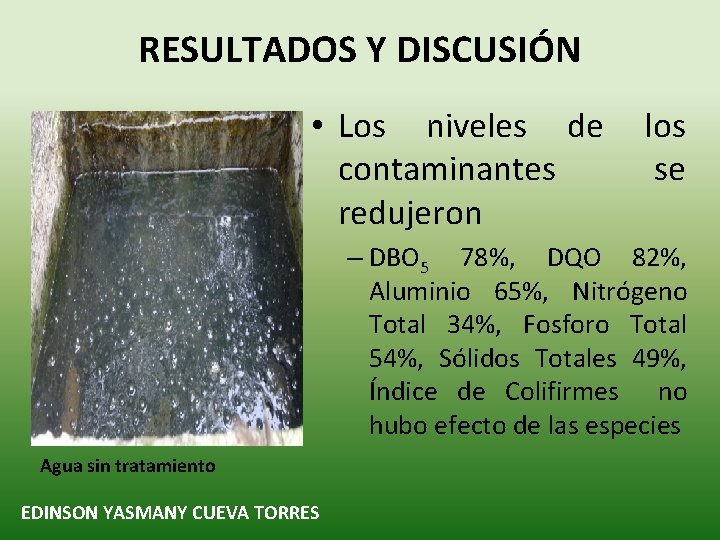 RESULTADOS Y DISCUSIÓN

• Los niveles de los contaminantes se redujeron

– $DBO_5$ 78%, DQO 82%, Aluminio 65%, Nitrógeno Total 34%, Fosforo Total 54%, Sólidos Totales 49%, Índice de Colifirmes no hubo efecto de las especies

Agua sin tratamiento

EDINSON YASMANY CUEVA TORRES